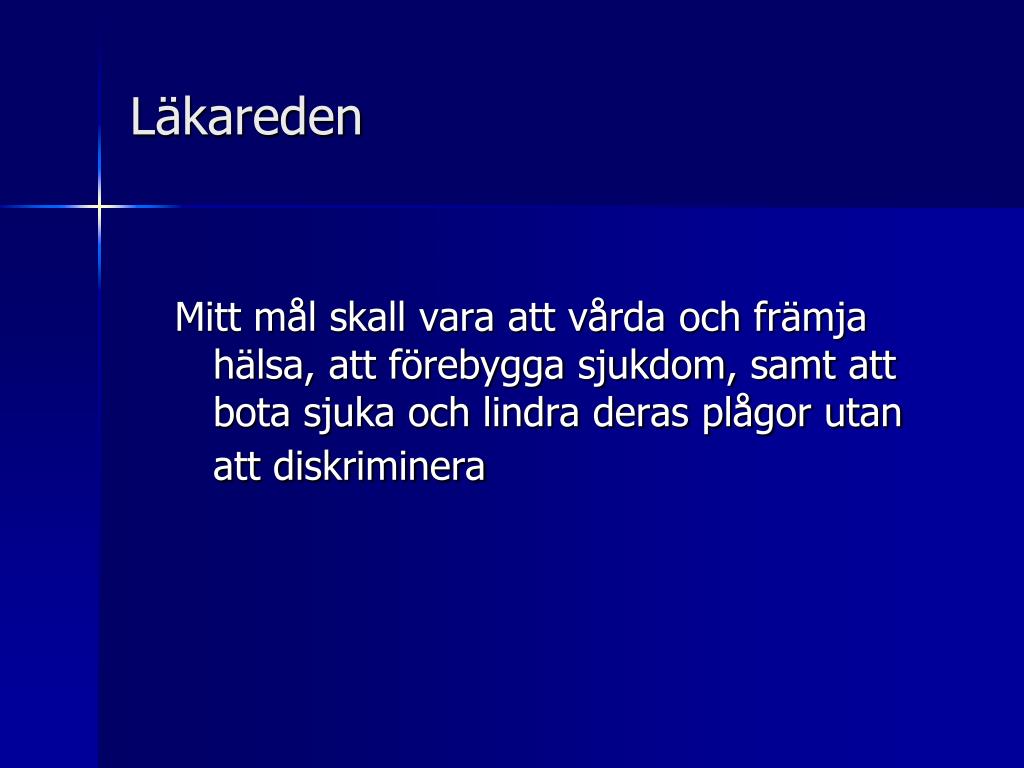 Läkareden

Mitt mål skall vara att vårda och främja hälsa, att förebygga sjukdom, samt att bota sjuka och lindra deras plågor utan att diskriminera